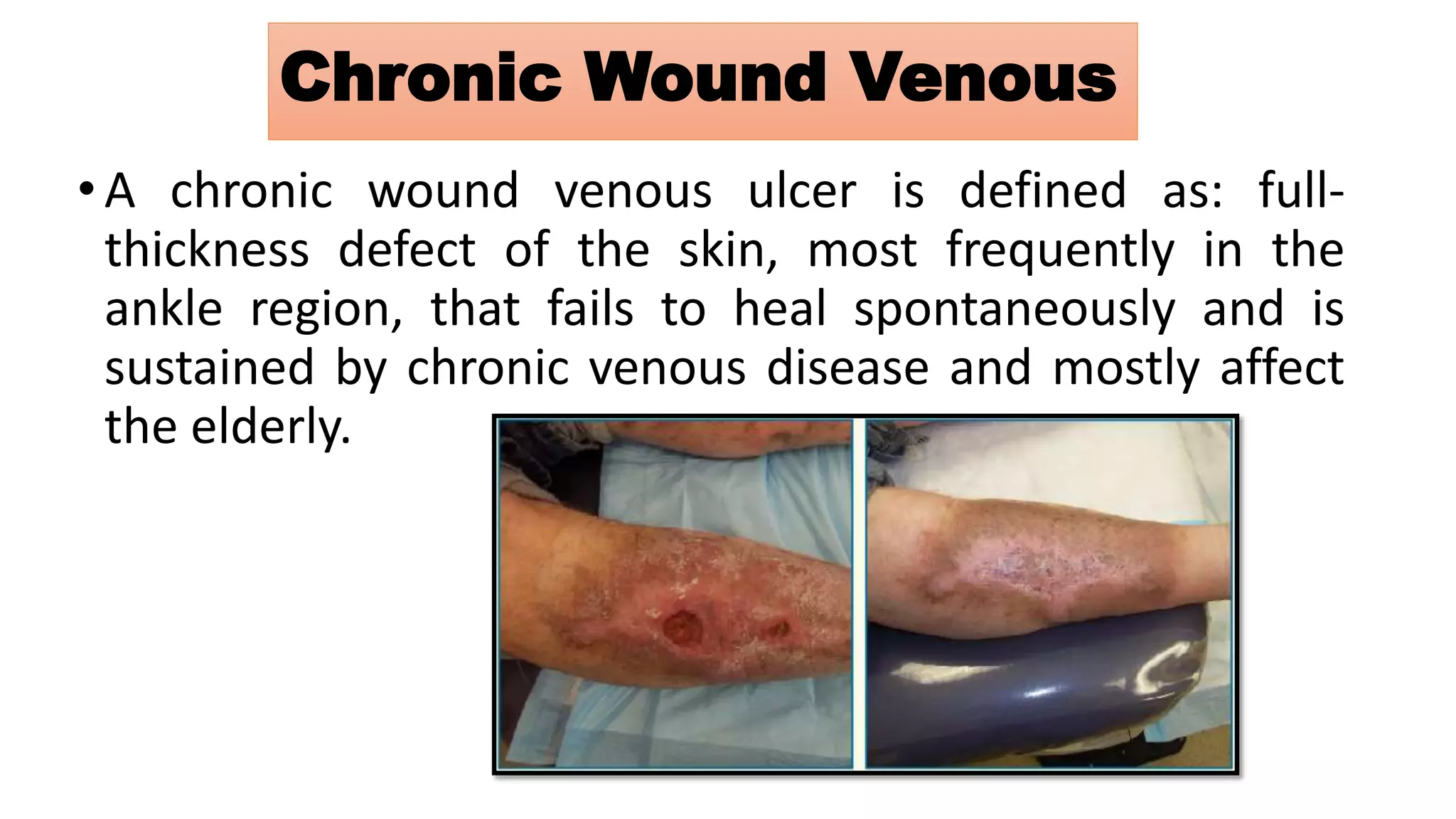 Chronic Wound Venous

• A chronic wound venous ulcer is defined as: full-thickness defect of the skin, most frequently in the ankle region, that fails to heal spontaneously and is sustained by chronic venous disease and mostly affect the elderly.